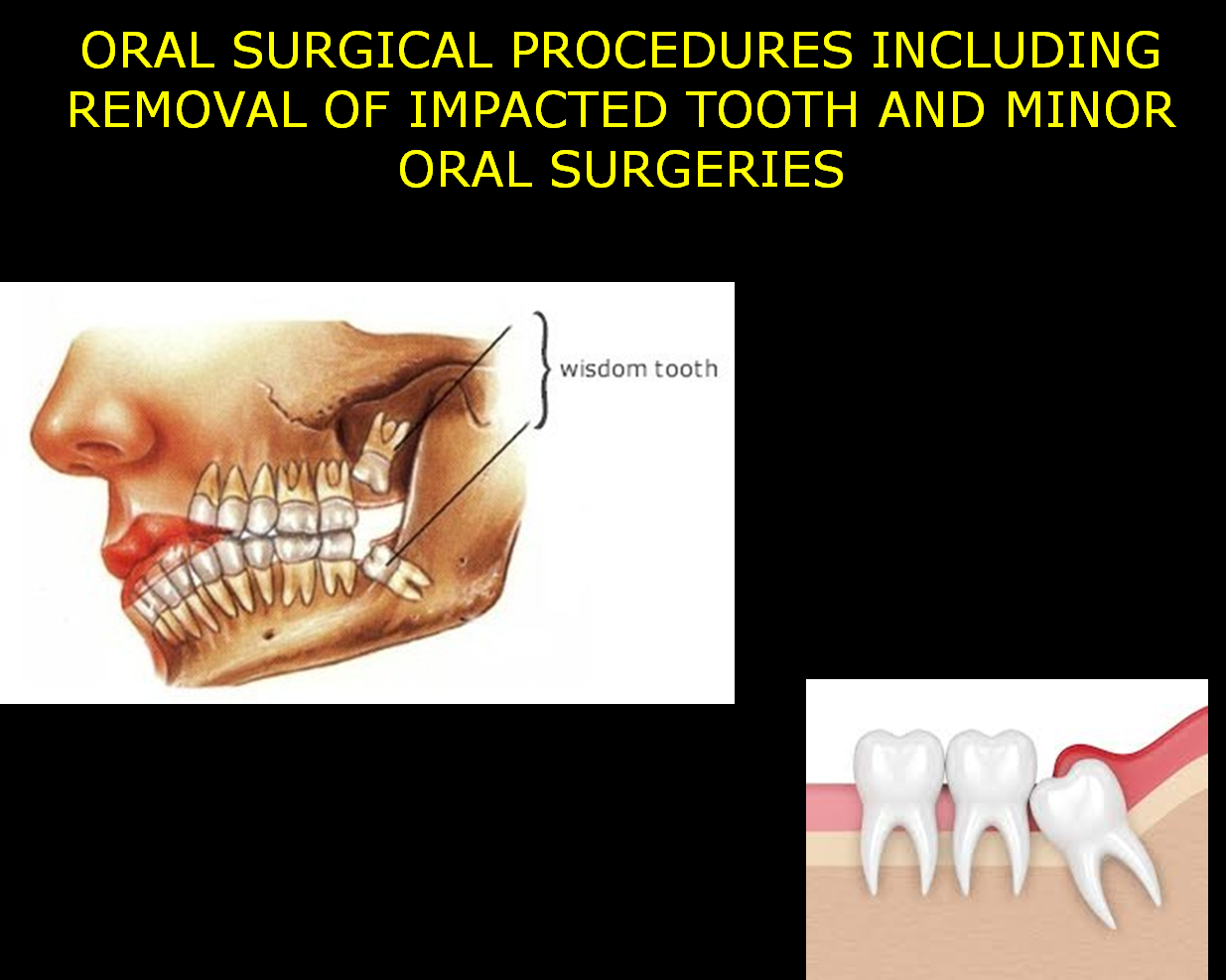 ORAL SURGICAL PROCEDURES INCLUDING REMOVAL OF IMPACTED TOOTH AND MINOR ORAL SURGERIES

wisdom tooth